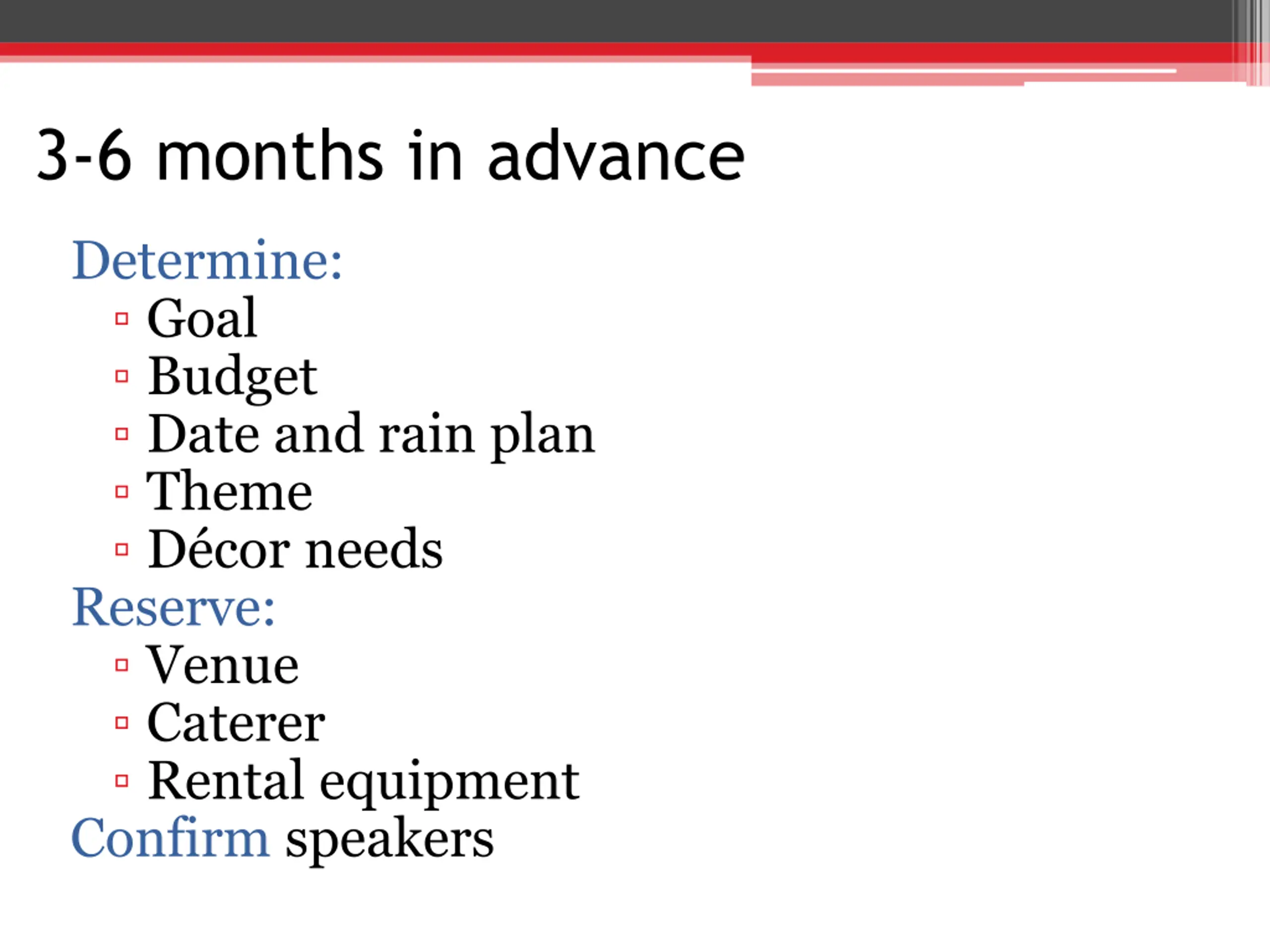 3-6 months in advance

Determine:
▫ Goal
▫ Budget
▫ Date and rain plan
▫ Theme
▫ Décor needs

Reserve:
▫ Venue
▫ Caterer
▫ Rental equipment

Confirm speakers